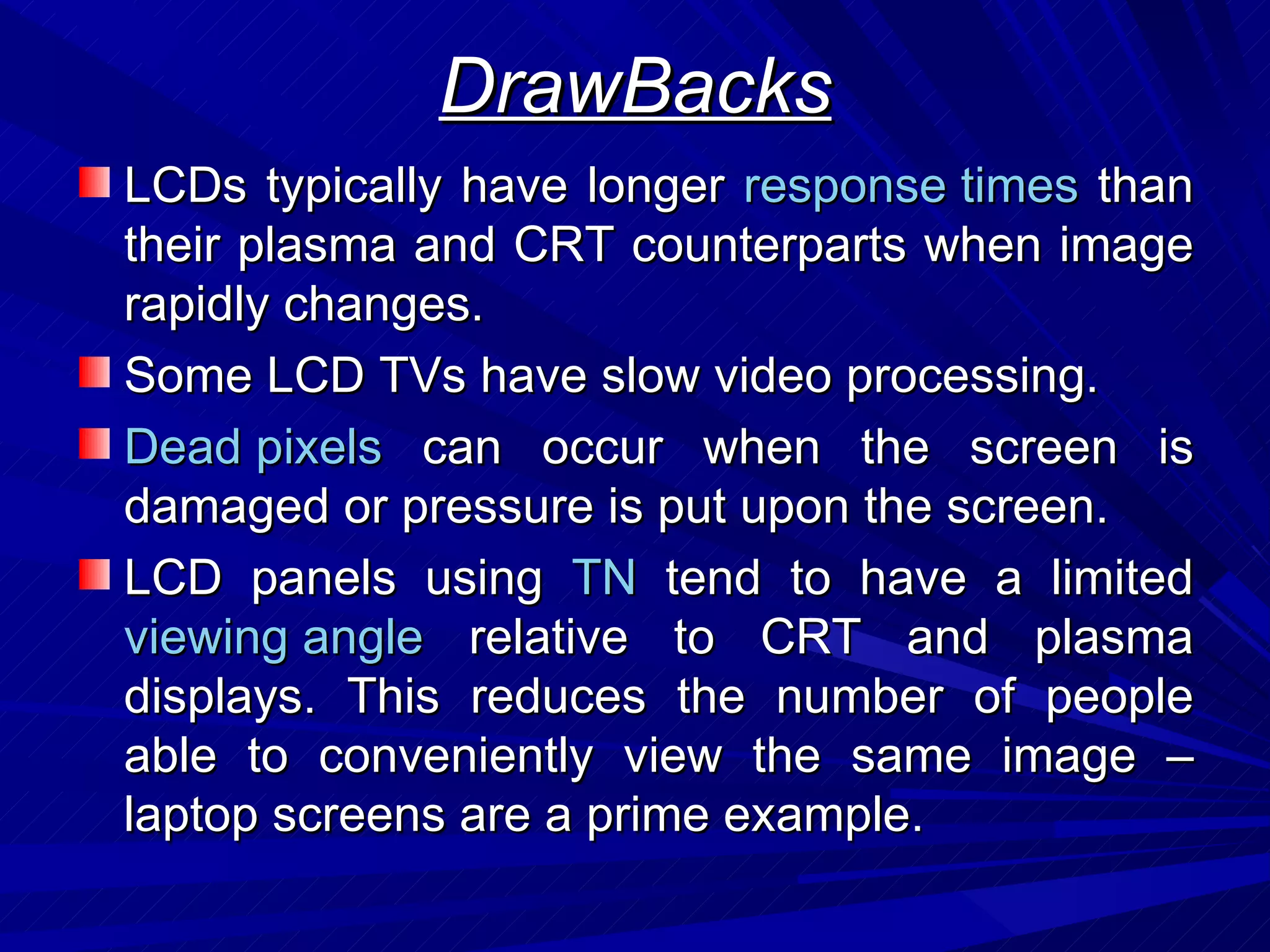 DrawBacks

LCDs typically have longer response times than their plasma and CRT counterparts when image rapidly changes.

Some LCD TVs have slow video processing.

Dead pixels can occur when the screen is damaged or pressure is put upon the screen.

LCD panels using TN tend to have a limited viewing angle relative to CRT and plasma displays. This reduces the number of people able to conveniently view the same image – laptop screens are a prime example.